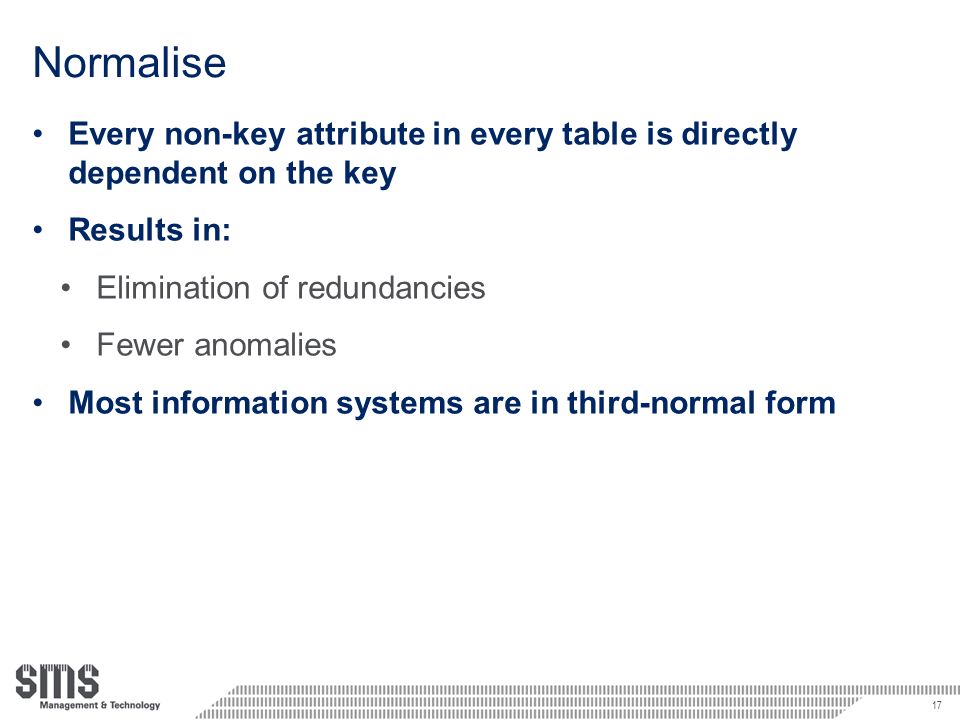 Normalise

• Every non-key attribute in every table is directly dependent on the key

• Results in:

• Elimination of redundancies

• Fewer anomalies

• Most information systems are in third-normal form

SMS
Management & Technology

17